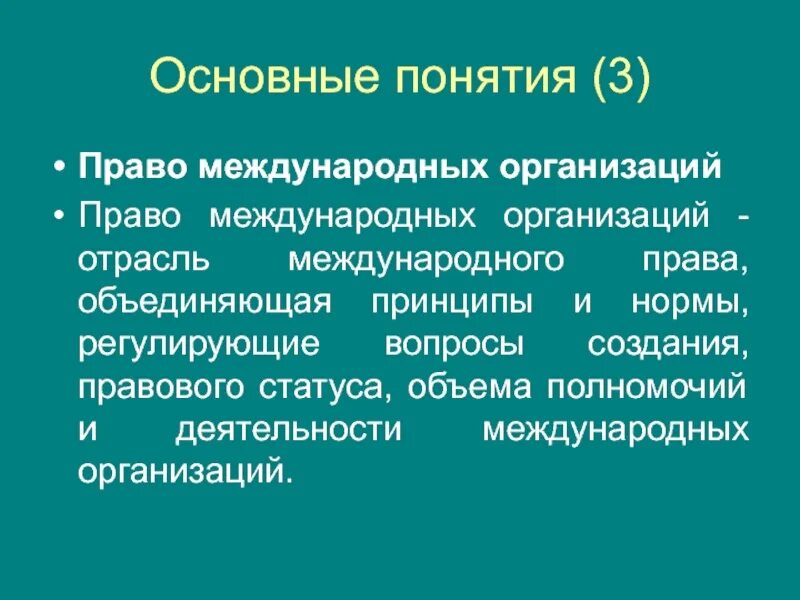 Основные понятия (3)

• Право международных организаций

• Право международных организаций - отрасль международного права, объединяющая принципы и нормы, регулирующие вопросы создания, правового статуса, объема полномочий и деятельности международных организаций.